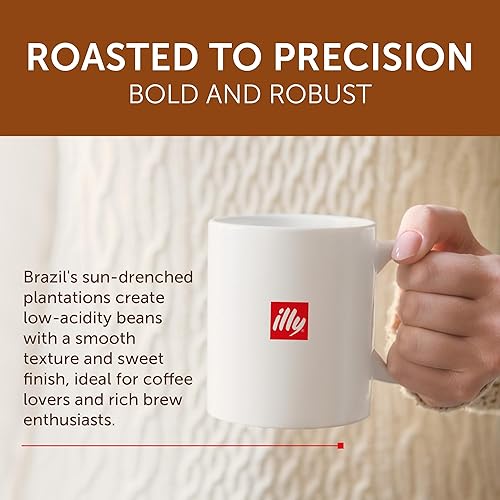 ROASTED TO PRECISION
BOLD AND ROBUST

Brazil's sun-drenched plantations create low-acidity beans with a smooth texture and sweet finish, ideal for coffee lovers and rich brew enthusiasts.

illy